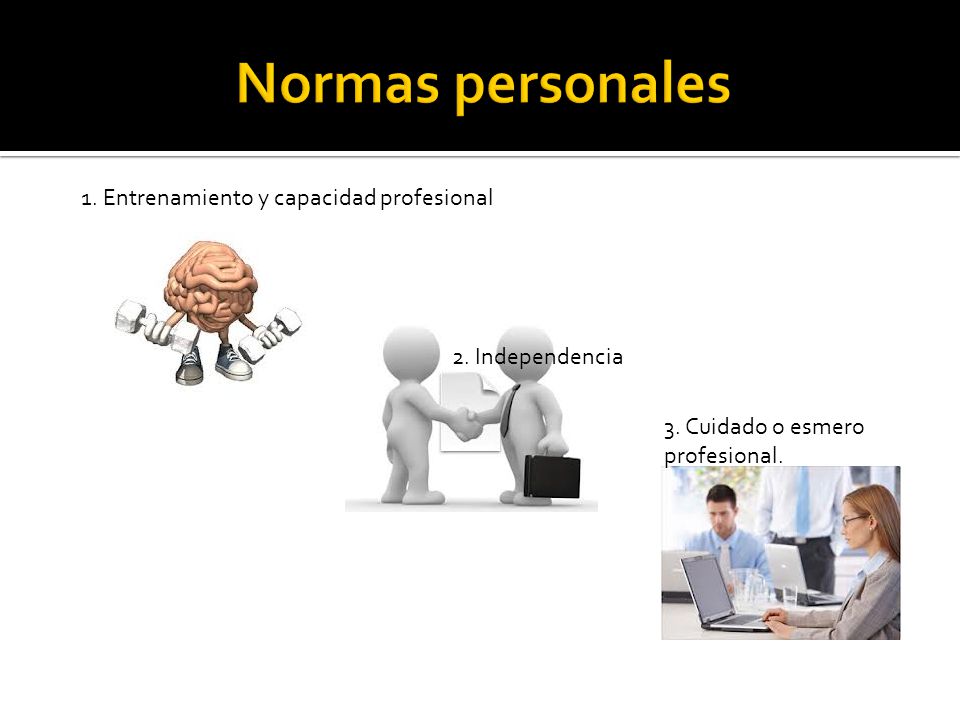 Normas personales

1. Entrenamiento y capacidad profesional

2. Independencia

3. Cuidado o esmero profesional.